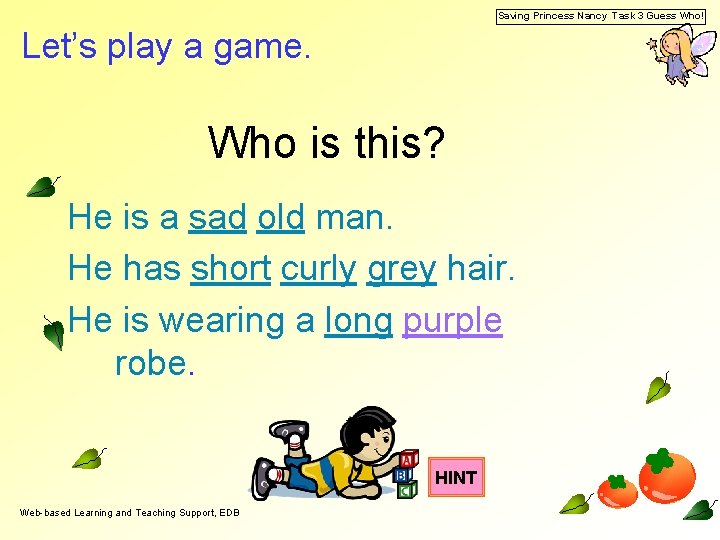 Saving Princess Nancy Task 3 Guess Who!

Let's play a game.

Who is this?

He is a sad old man.

He has short curly grey hair.

He is wearing a long purple robe.

A
B
C

HINT

Web-based Learning and Teaching Support, EDB